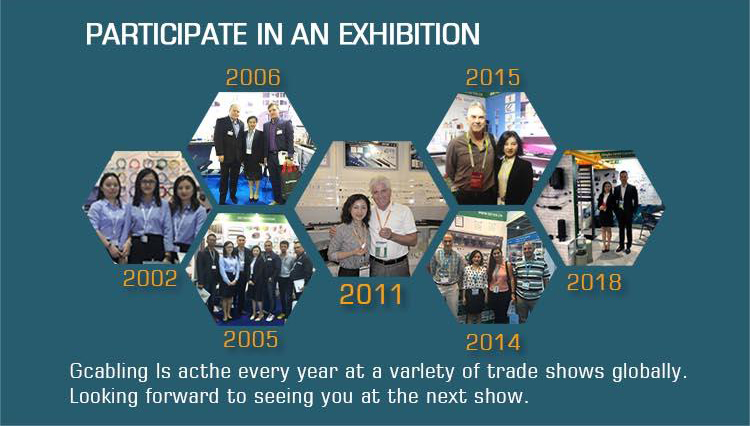 PARTICIPATE IN AN EXHIBITION

2006

2015

2002

2011

2018

2005

2014

Gcabling Is acthe every year at a varlety of trade shows globally. Looking forward to seeing you at the next show.